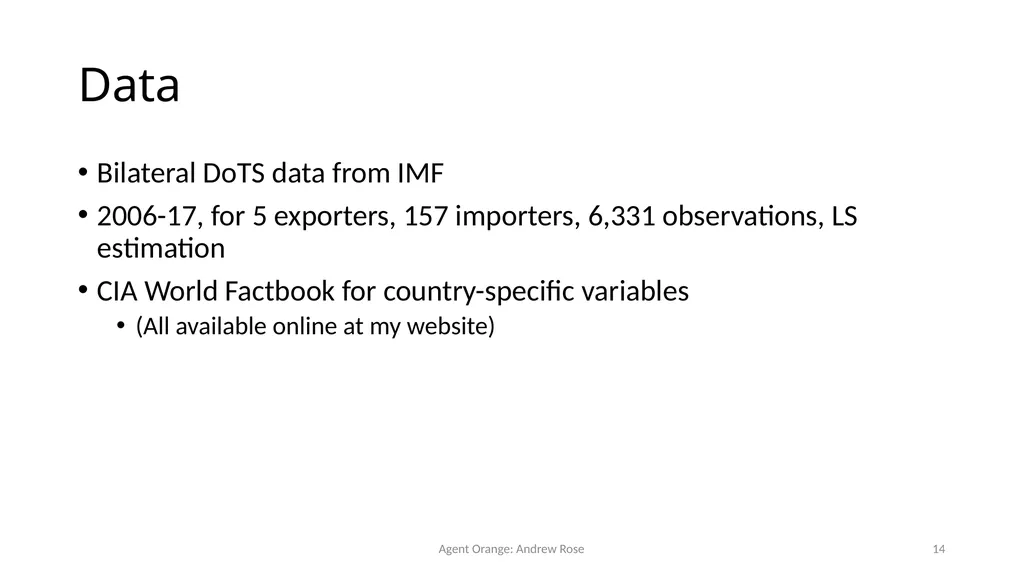 Data

• Bilateral DoTS data from IMF

• 2006-17, for 5 exporters, 157 importers, 6,331 observations, LS estimation

• CIA World Factbook for country-specific variables

  • (All available online at my website)

Agent Orange: Andrew Rose

14